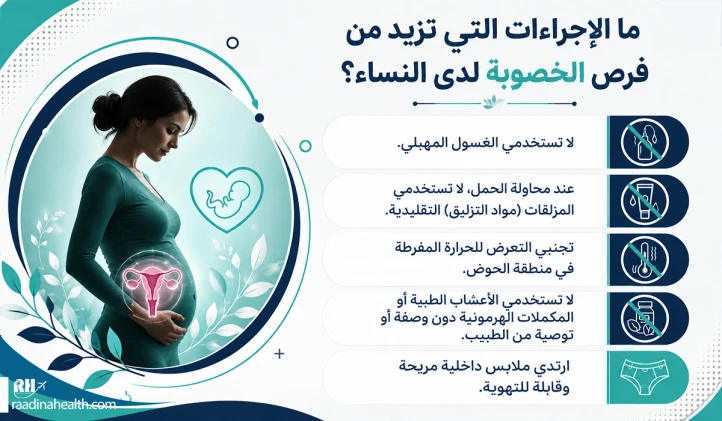 ما الإجراءات التي تزيد من فرص الخصوبة لدى النساء؟

لا تستخدمي الغسول المهبلي.

عند محاولة الحمل، لا تستخدمي المزلقات (مواد التزليق) التقليدية.

تجنبي التعرض للحرارة المفرطة في منطقة الحوض.

لا تستخدمي الأعشاب الطبية أو المكملات الهرمونية دون وصفة أو توصية من الطبيب.

ارتدي ملابس داخلية مريحة وقابلة للتهوية.

RH
raadinahealth.com